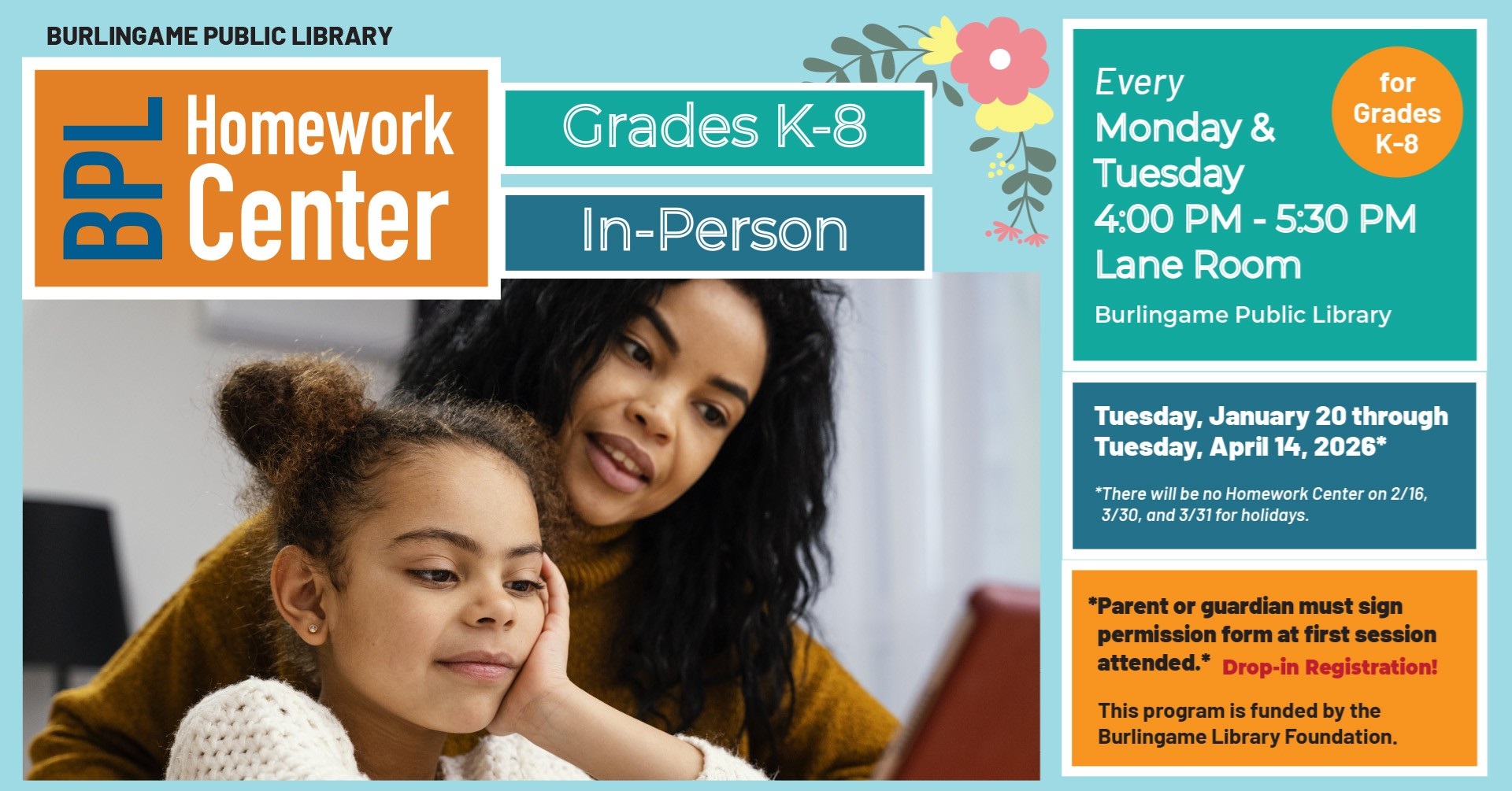 BURLINGAME PUBLIC LIBRARY

BPL

Homework Center

Grades K-8

In-Person

Every Monday & Tuesday
4:00 PM - 5:30 PM
Lane Room

for Grades K-8

Burlingame Public Library

Tuesday, January 20 through Tuesday, April 14, 2026*

*There will be no Homework Center on 2/16, 3/30, and 3/31 for holidays.

*Parent or guardian must sign permission form at first session attended.* Drop-in Registration!

This program is funded by the Burlingame Library Foundation.